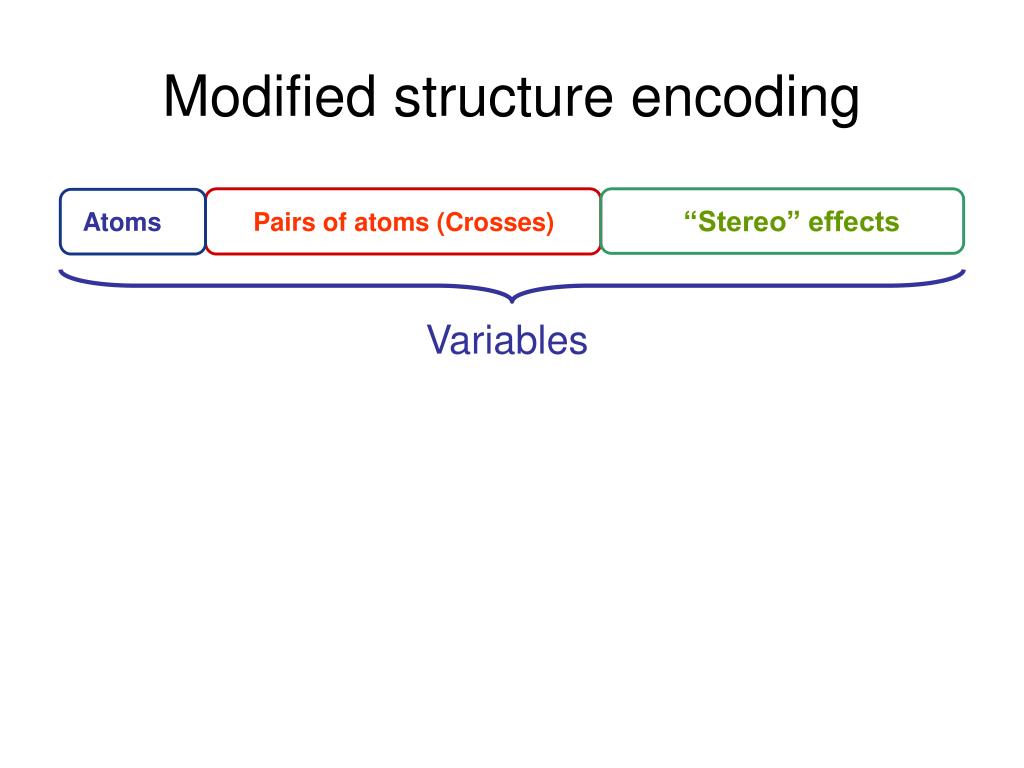 Modified structure encoding

Atoms

Pairs of atoms (Crosses)

“Stereo” effects

Variables